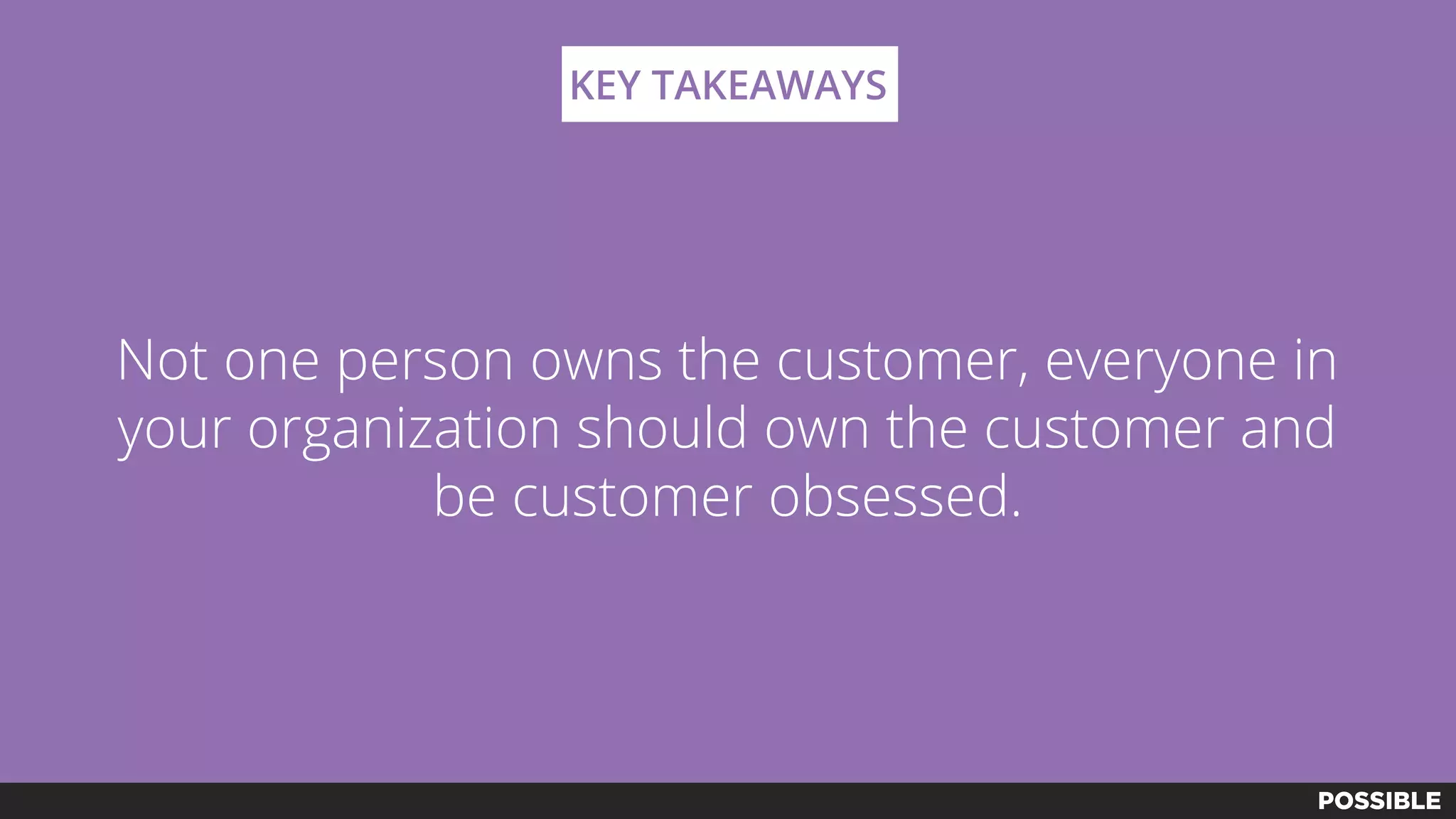 KEY TAKEAWAYS

Not one person owns the customer, everyone in your organization should own the customer and be customer obsessed.

POSSIBLE